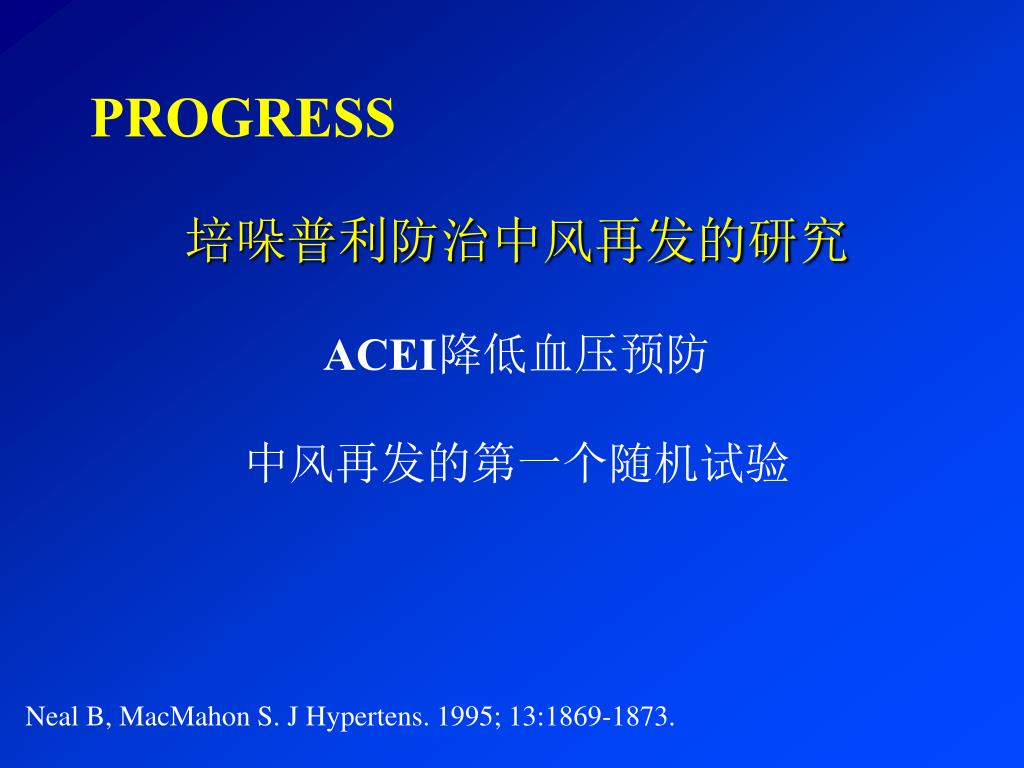 PROGRESS

培哚普利防治中风再发的研究

ACEI降低血压预防

中风再发的第一个随机试验

Neal B, MacMahon S. J Hypertens. 1995; 13:1869-1873.